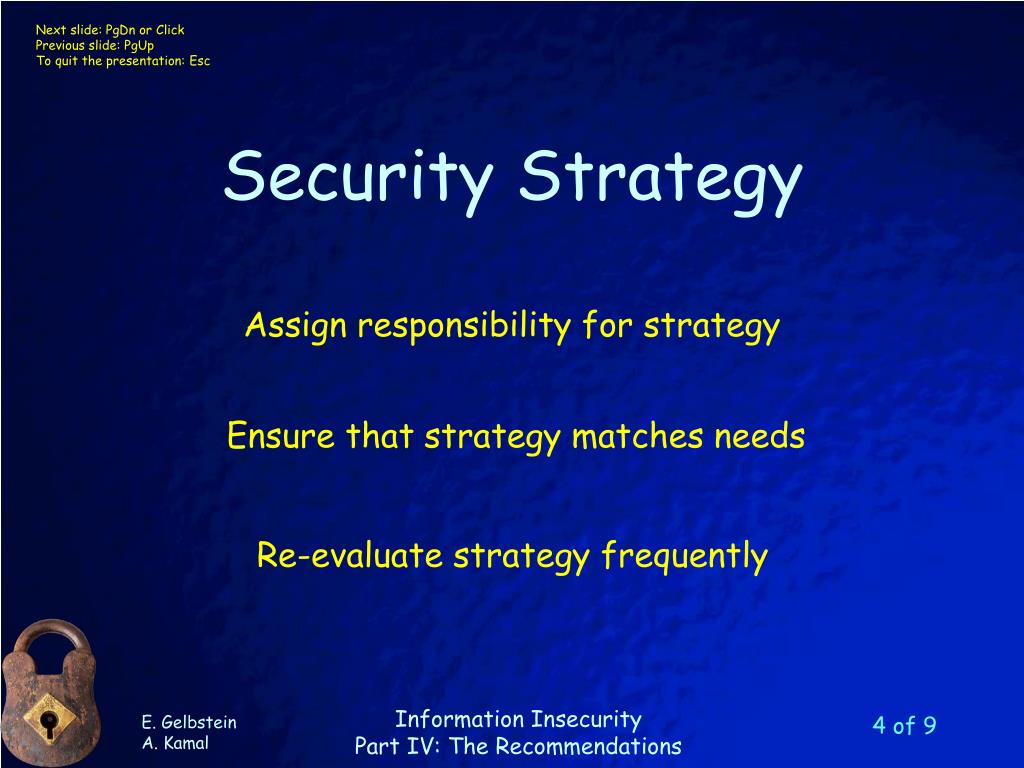 Next slide: PgDn or Click
Previous slide: PgUp
To quit the presentation: Esc

Security Strategy

Assign responsibility for strategy

Ensure that strategy matches needs

Re-evaluate strategy frequently

E. Gelbstein
A. Kamal

Information Insecurity
Part IV: The Recommendations

4 of 9